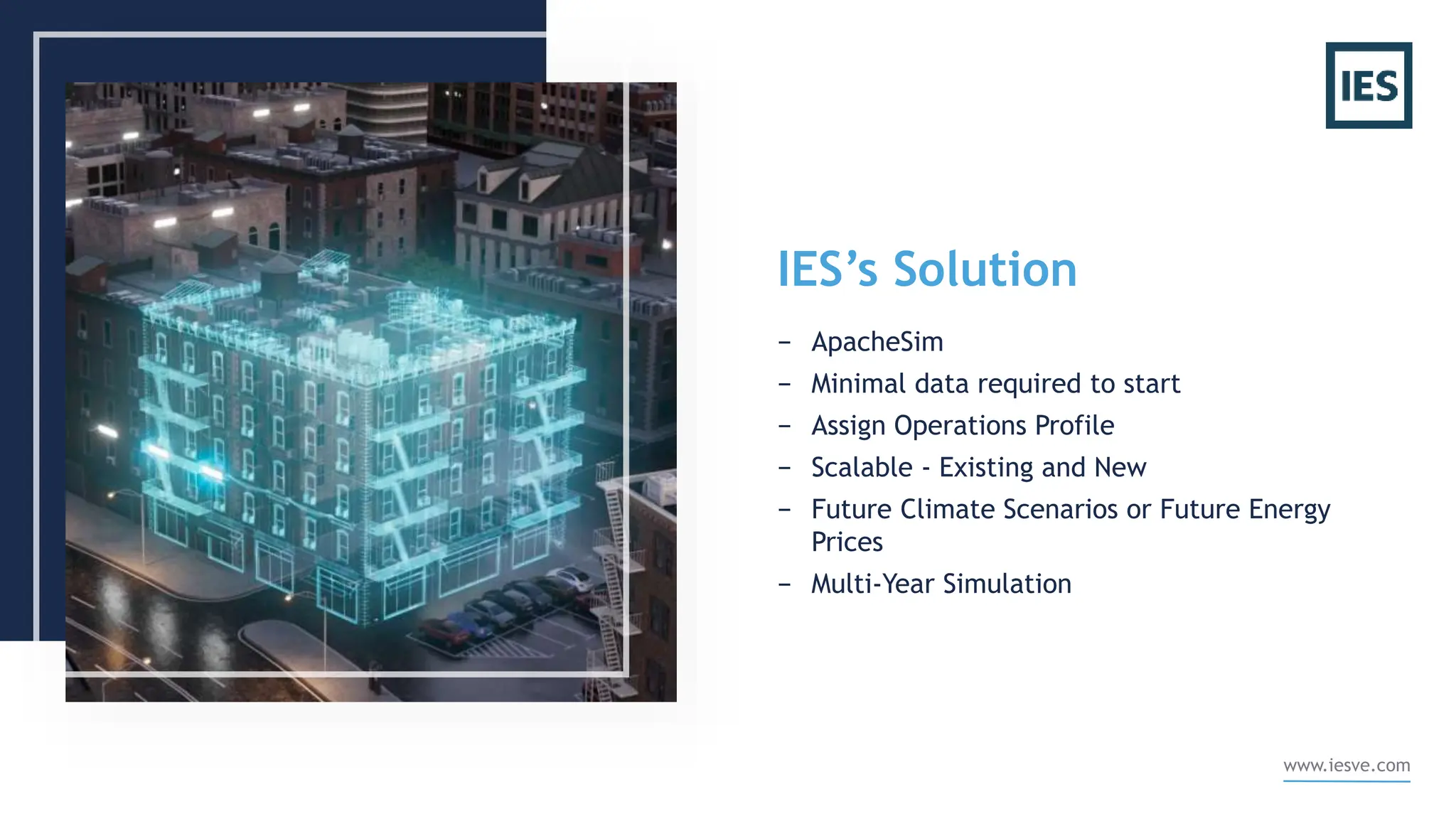 IES

IES's Solution

– ApacheSim
– Minimal data required to start
– Assign Operations Profile
– Scalable - Existing and New
– Future Climate Scenarios or Future Energy Prices
– Multi-Year Simulation

www.iesve.com